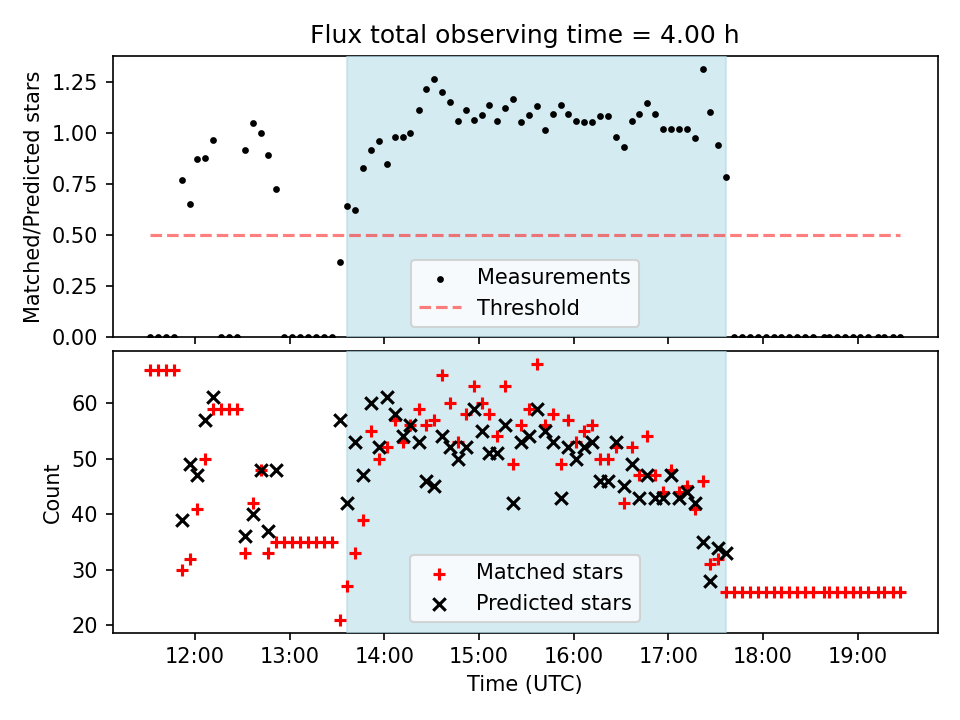 Flux total observing time = 4.00 h

Matched/Predicted stars

1.25
1.00
0.75
0.50
0.25
0.00

Measurements
Threshold

Count

60
50
40
30
20

Matched stars
Predicted stars

12:00
13:00
14:00
15:00
16:00
17:00
18:00
19:00

Time (UTC)